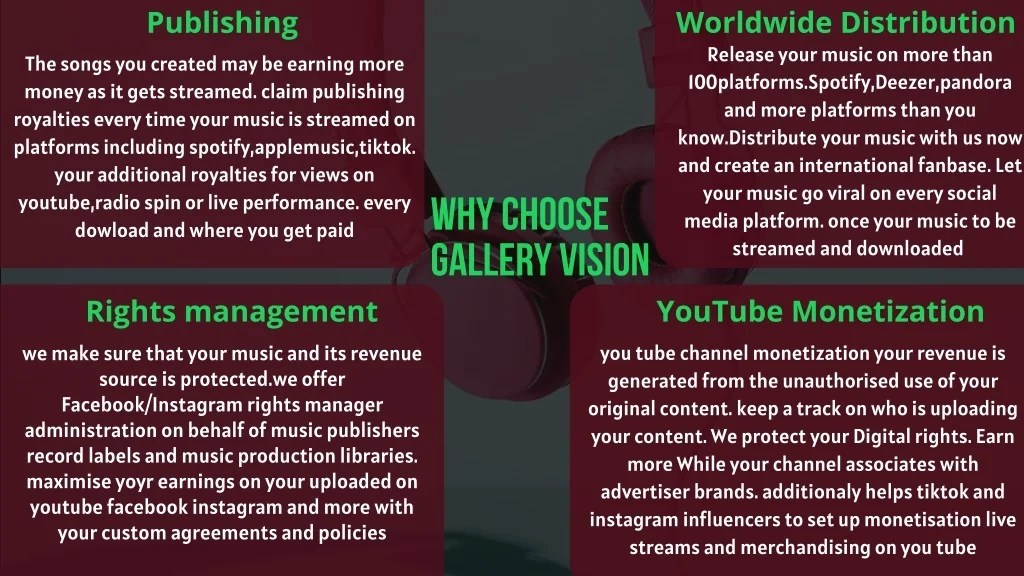 Publishing

The songs you created may be earning more money as it gets streamed. claim publishing royalties every time your music is streamed on platforms including spotify,applemusic,tiktok. your additional royalties for views on youtube,radio spin or live performance. every dowload and where you get paid

Worldwide Distribution

Release your music on more than 100platforms.Spotify,Deezer,pandora and more platforms than you know.Distribute your music with us now and create an international fanbase. Let your music go viral on every social media platform. once your music to be streamed and downloaded

WHY CHOOSE GALLERY VISION

Rights management

we make sure that your music and its revenue source is protected.we offer Facebook/Instagram rights manager administration on behalf of music publishers record labels and music production libraries. maximise yoyr earnings on your uploaded on youtube facebook instagram and more with your custom agreements and policies

YouTube Monetization

you tube channel monetization your revenue is generated from the unauthorised use of your original content. keep a track on who is uploading your content. We protect your Digital rights. Earn more While your channel associates with advertiser brands. additionaly helps tiktok and instagram influencers to set up monetisation live streams and merchandising on you tube